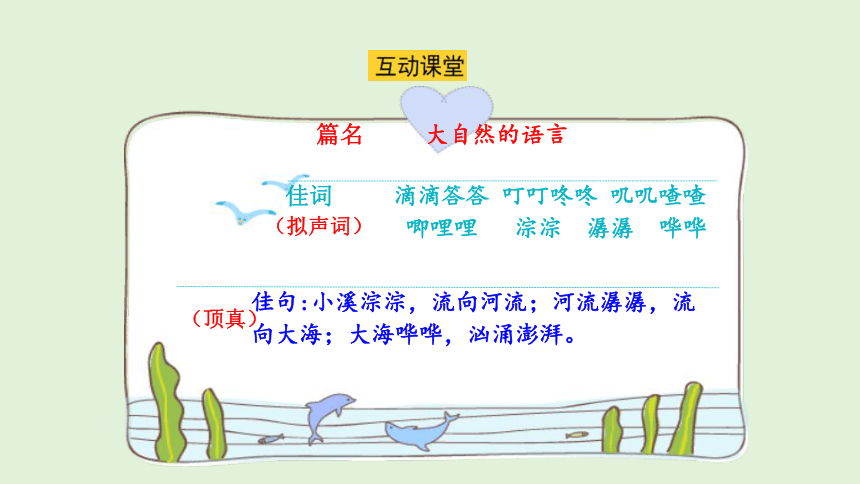 互动课堂

篇名　大自然的语言

佳词　滴滴答答　叮叮咚咚　叽叽喳喳
（拟声词）　唧哩哩　淙淙　潺潺　哗哗

（顶真）佳句：小溪淙淙，流向河流；河流潺潺，流向大海；大海哗哗，汹涌澎湃。